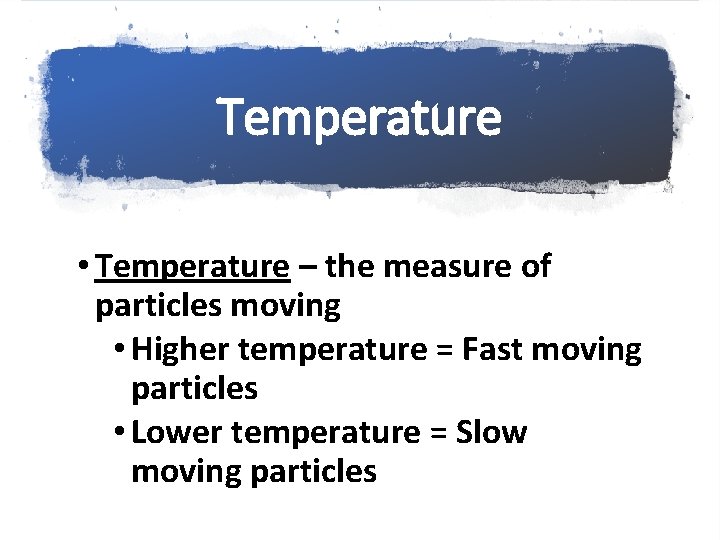 Temperature

• Temperature – the measure of particles moving

• Higher temperature = Fast moving particles

• Lower temperature = Slow moving particles